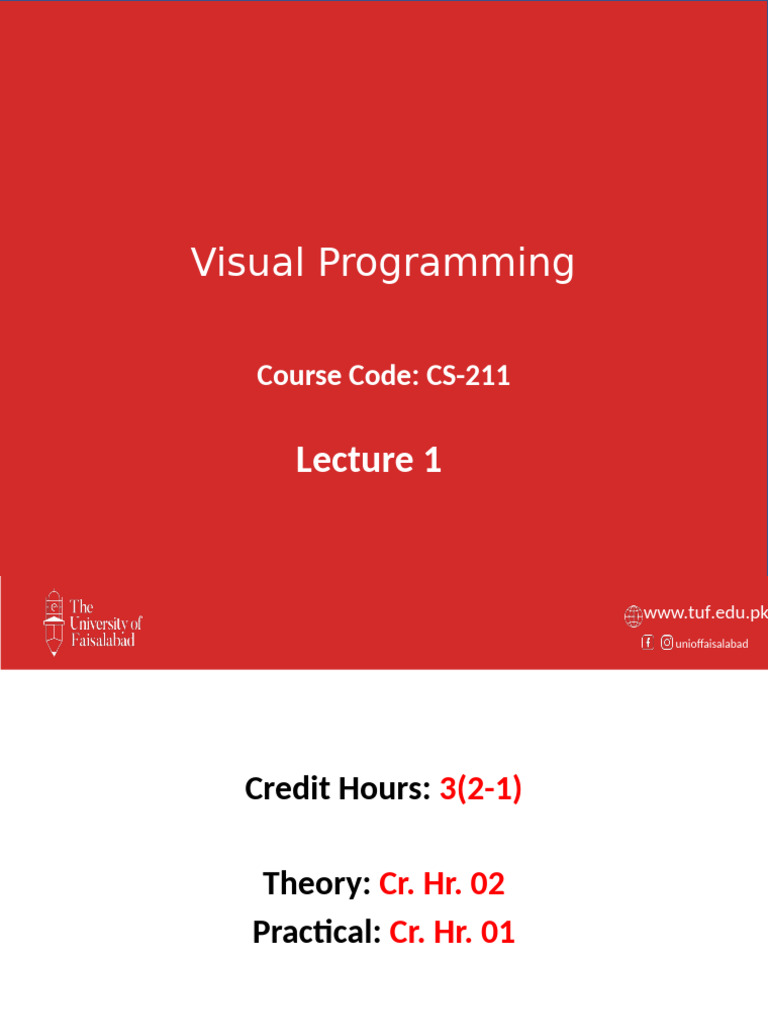 Visual Programming

Course Code: CS-211

Lecture 1

The University of Faisalabad

www.tuf.edu.pk
unioffaisalabad

Credit Hours: 3(2-1)

Theory: Cr. Hr. 02
Practical: Cr. Hr. 01